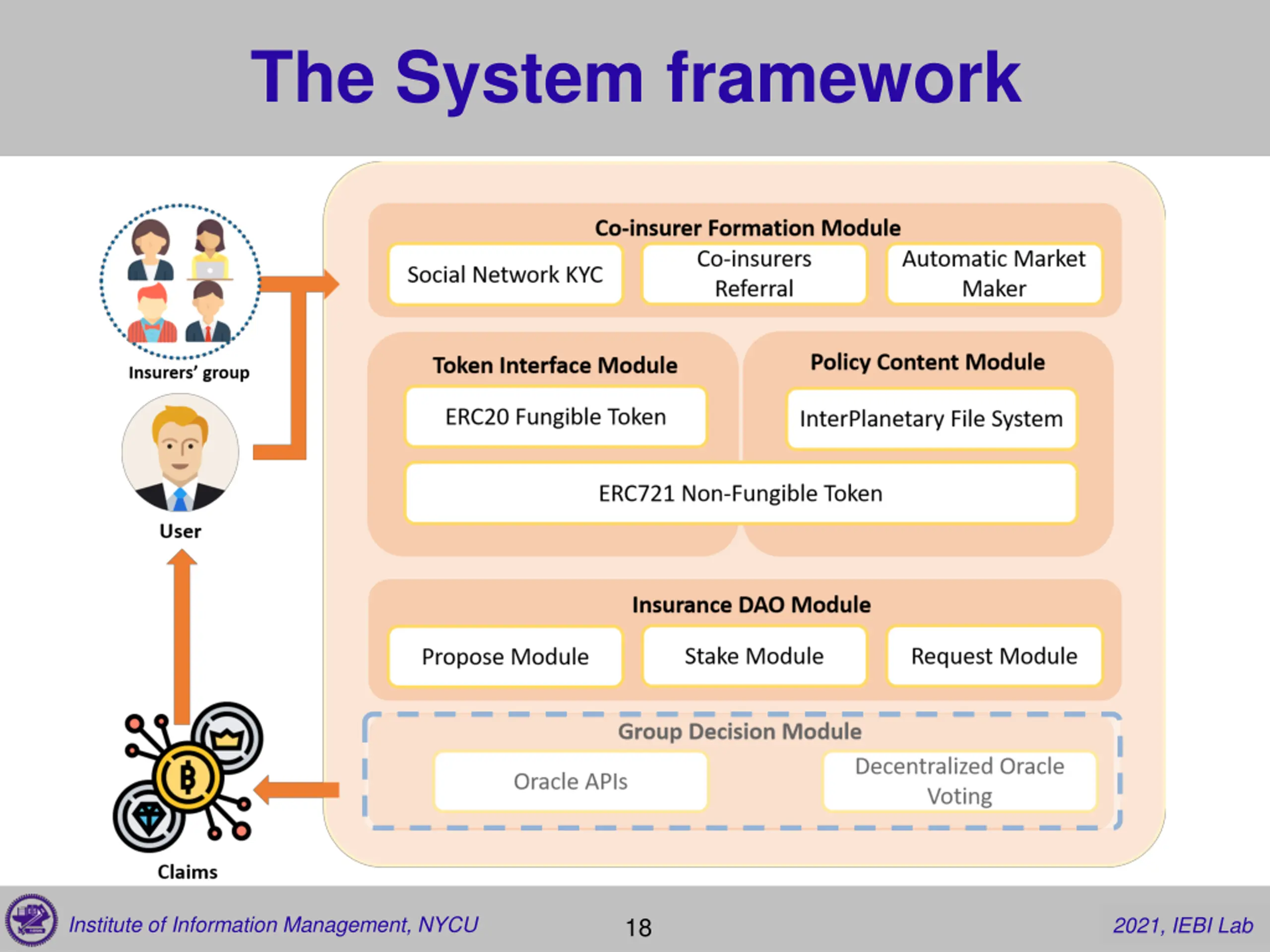 The System framework

Insurers' group

User

Claims

Co-insurer Formation Module

Social Network KYC

Co-insurers Referral

Automatic Market Maker

Token Interface Module

ERC20 Fungible Token

Policy Content Module

InterPlanetary File System

ERC721 Non-Fungible Token

Insurance DAO Module

Propose Module

Stake Module

Request Module

Group Decision Module

Oracle APIs

Decentralized Oracle Voting

Institute of Information Management, NYCU

18

2021, IEBI Lab